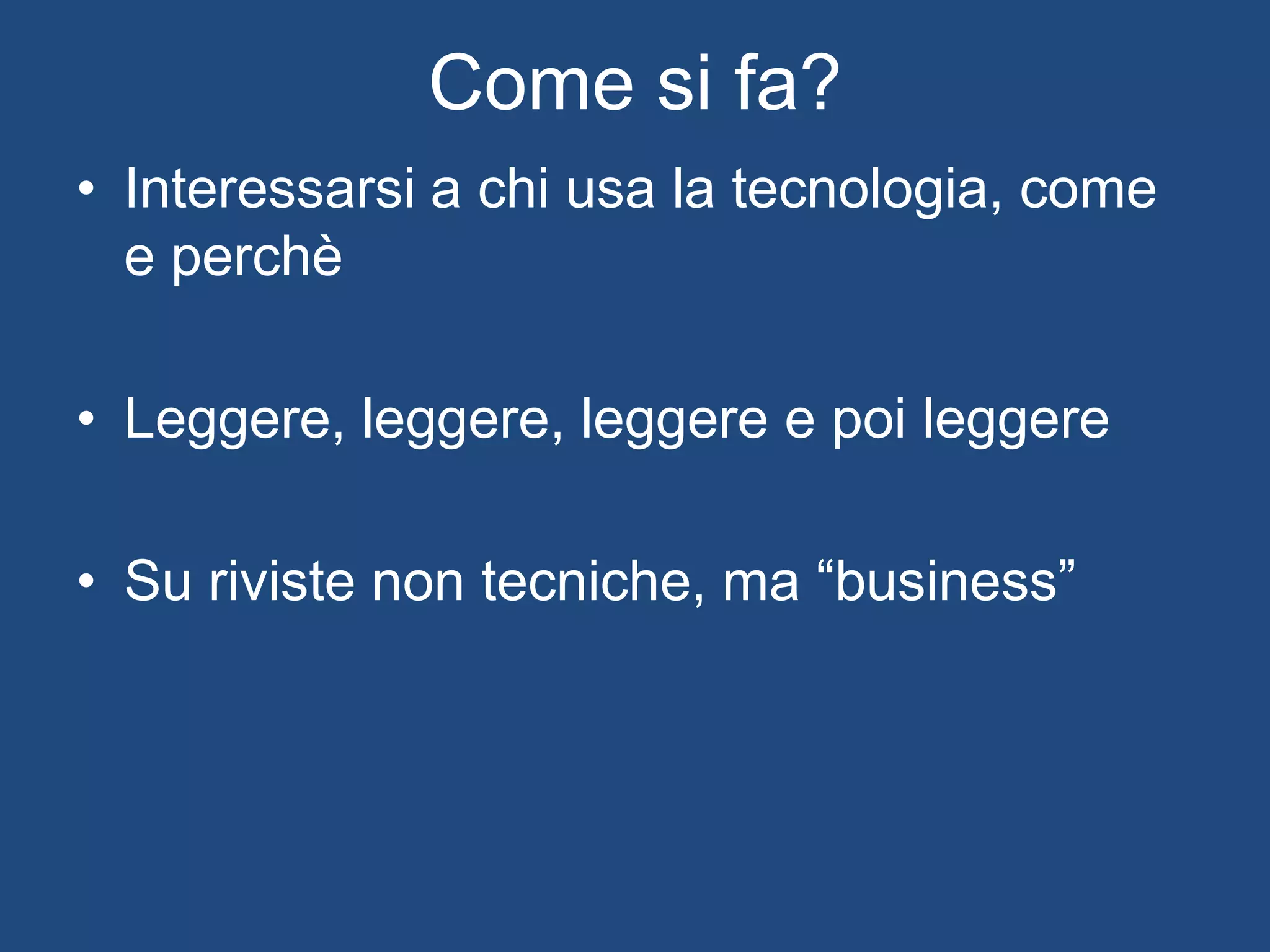 Come si fa?

• Interessarsi a chi usa la tecnologia, come e perchè

• Leggere, leggere, leggere e poi leggere

• Su riviste non tecniche, ma “business”